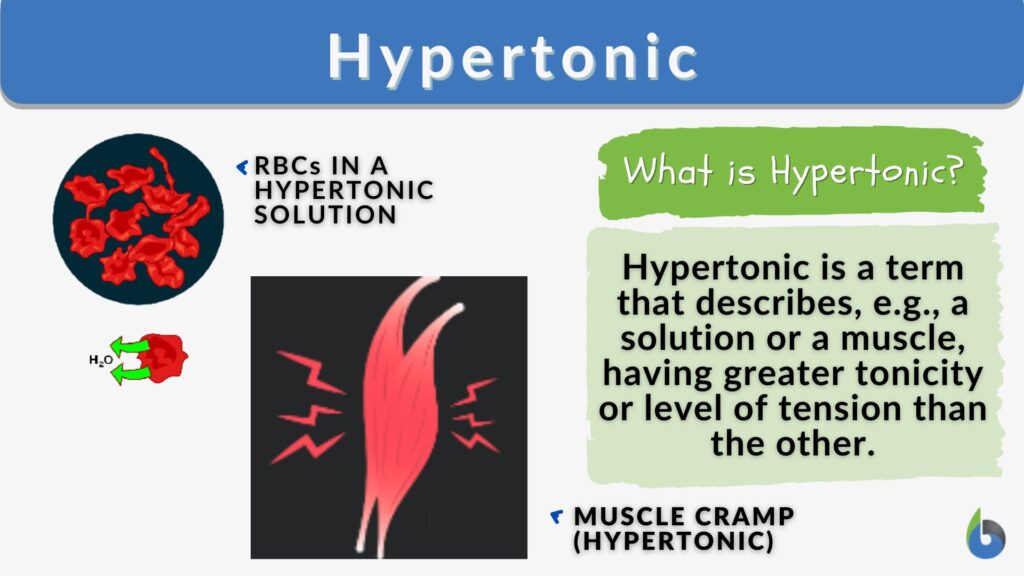 Hypertonic

RBCs IN A HYPERTONIC SOLUTION

$H_2O$

What is Hypertonic?

Hypertonic is a term that describes, e.g., a solution or a muscle, having greater tonicity or level of tension than the other.

MUSCLE CRAMP (HYPERTONIC)